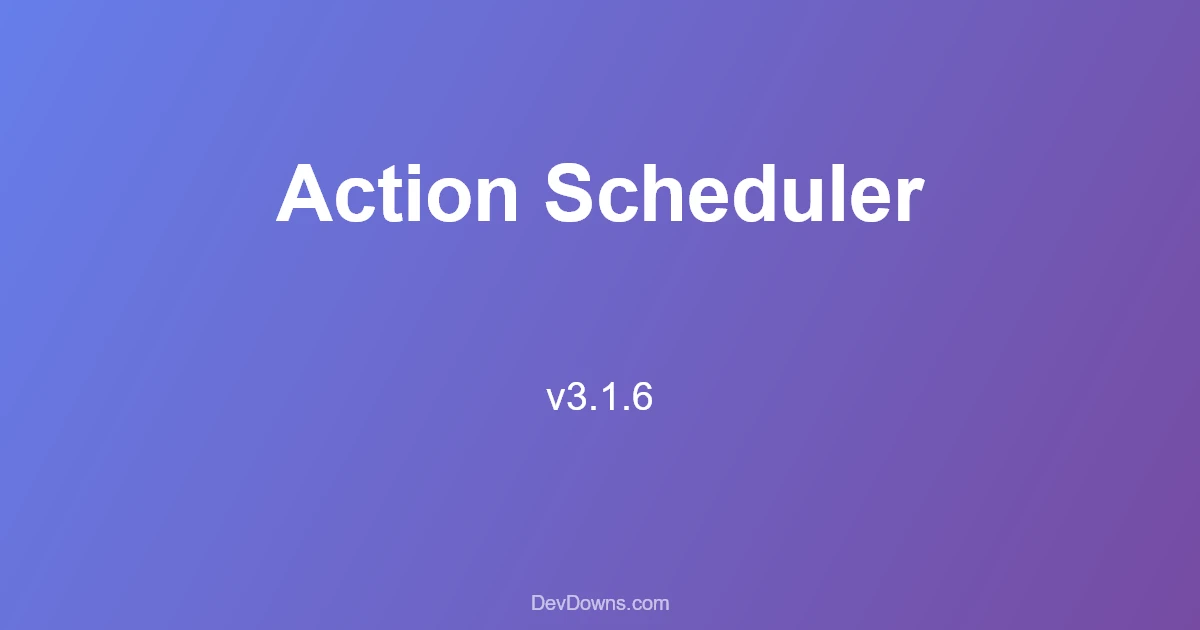 Action Scheduler

v3.1.6

DevDowns.com